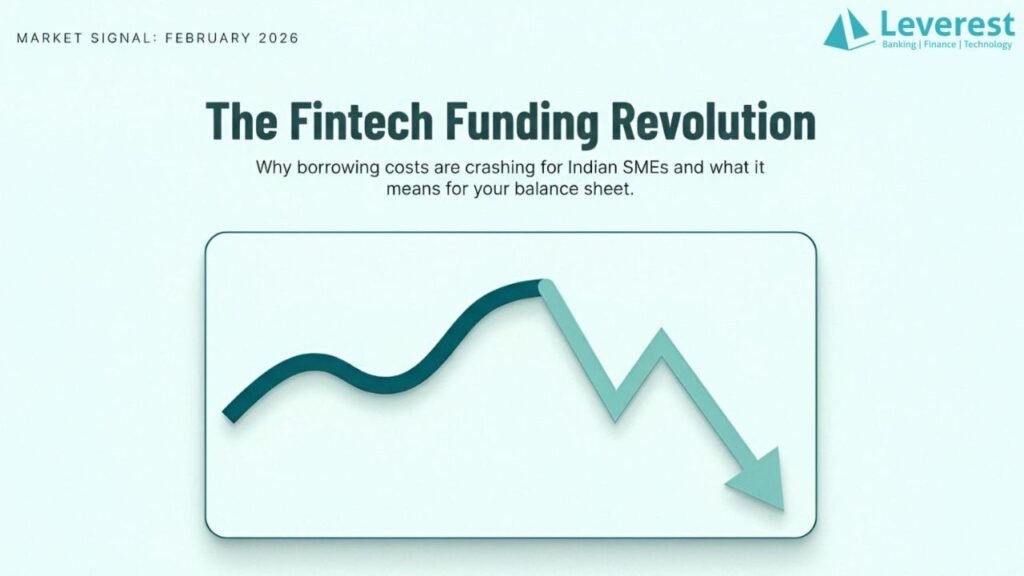 MARKET SIGNAL: FEBRUARY 2026

Leverest
Banking | Finance | Technology

The Fintech Funding Revolution

Why borrowing costs are crashing for Indian SMEs and what it means for your balance sheet.